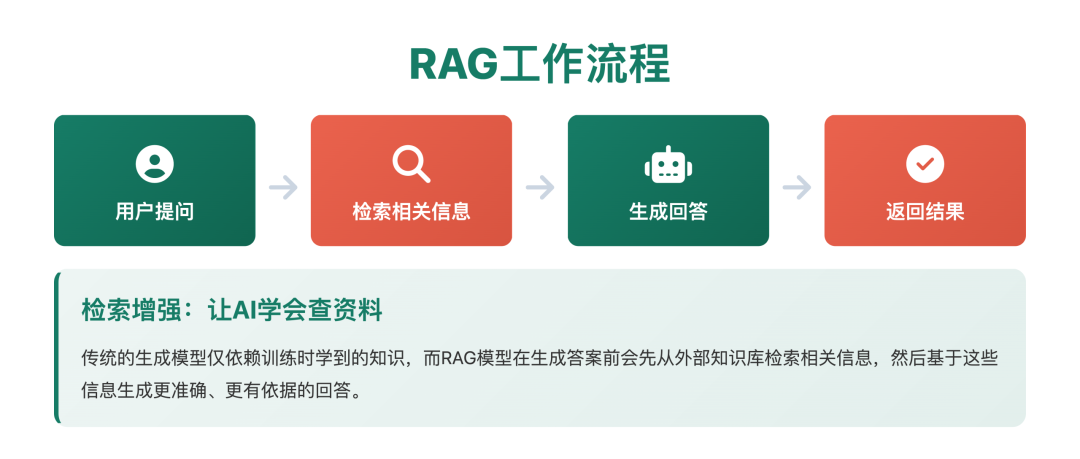 RAG工作流程

用户提问

检索相关信息

生成回答

返回结果

检索增强：让AI学会查资料

传统的生成模型仅依赖训练时学到的知识，而RAG模型在生成答案前会先从外部知识库检索相关信息，然后基于这些信息生成更准确、更有依据的回答。